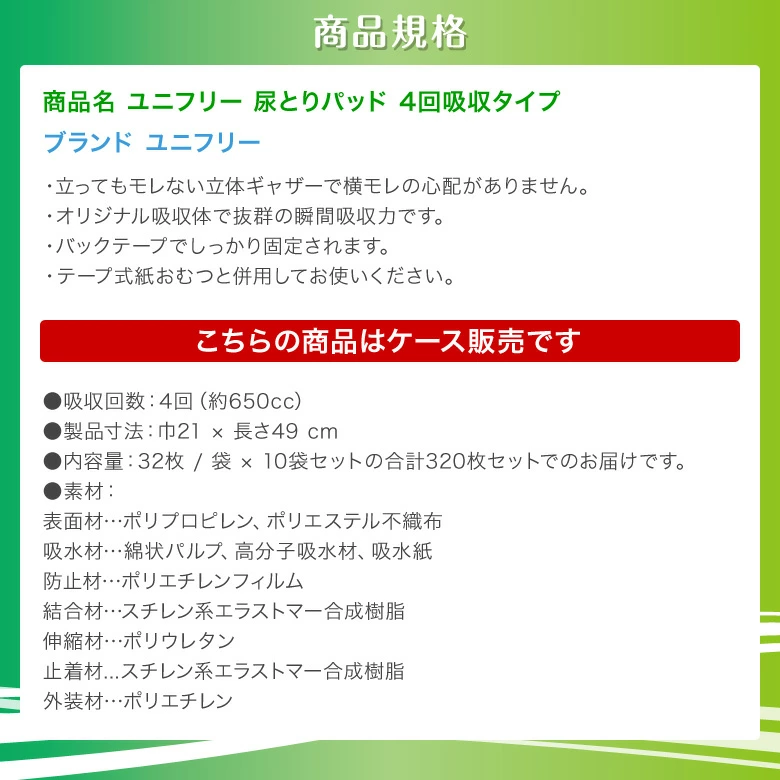 商品規格

商品名 ユニフリー 尿とりパッド 4回吸収タイプ

ブランド ユニフリー

・立ってもモレない立体ギャザーで横モレの心配がありません。
・オリジナル吸収体で抜群の瞬間吸収力です。
・バックテープでしっかり固定されます。
・テープ式紙おむつと併用してお使いください。

こちらの商品はケース販売です

●吸収回数：4回（約650cc）
●製品寸法：巾21 × 長さ49 cm
●内容量：32枚 / 袋 × 10袋セットの合計320枚セットでのお届けです。
●素材：
表面材…ポリプロピレン、ポリエステル不織布
吸水材…綿状パルプ、高分子吸水材、吸水紙
防止材…ポリエチレンフィルム
結合材…スチレン系エラストマー合成樹脂
伸縮材…ポリウレタン
止着材...スチレン系エラストマー合成樹脂
外装材…ポリエチレン